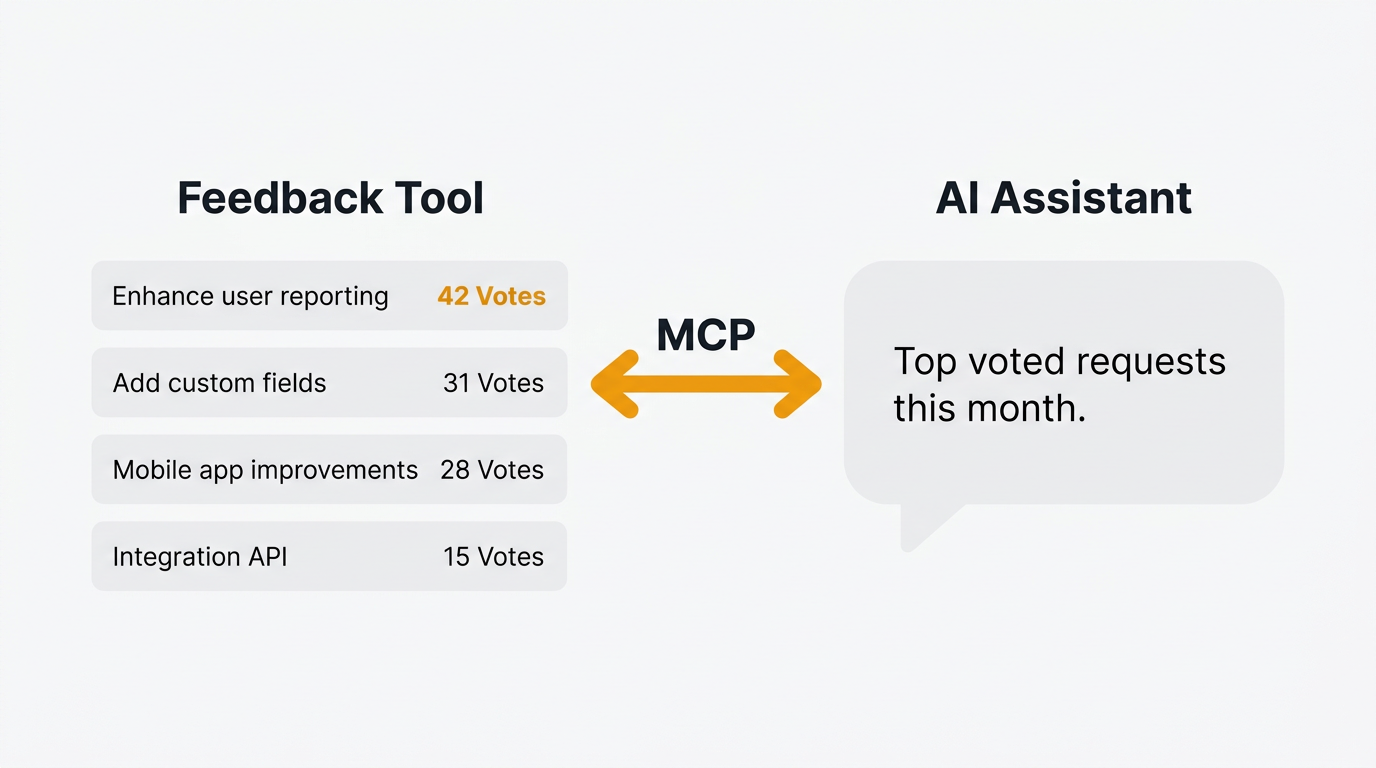 Feedback Tool

Enhance user reporting 42 Votes

Add custom fields 31 Votes

Mobile app improvements 28 Votes

Integration API 15 Votes

MCP

AI Assistant

Top voted requests this month.